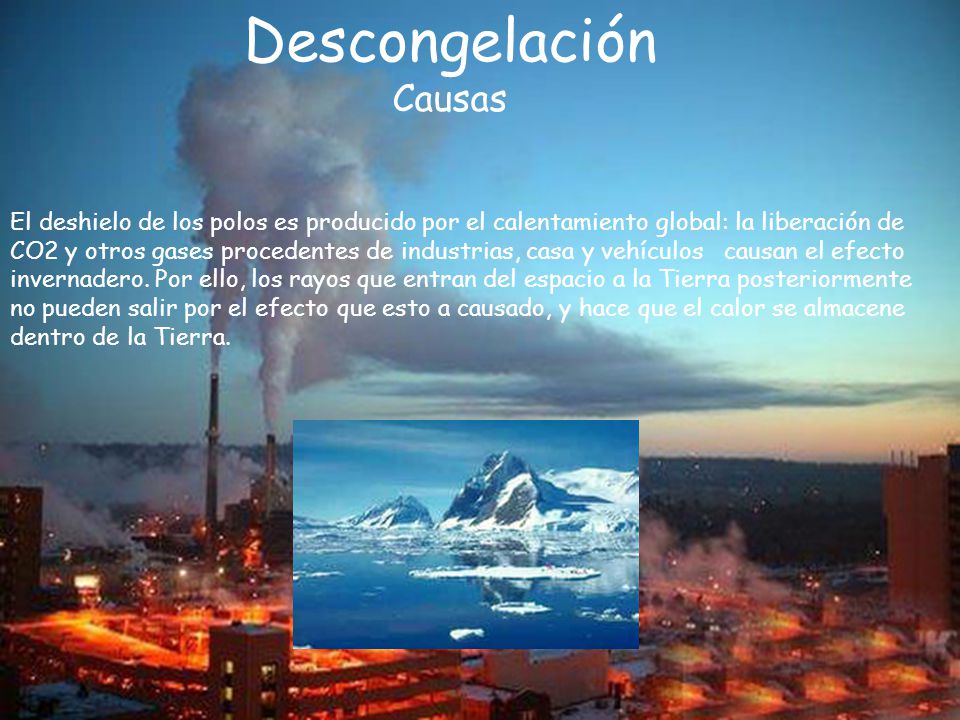 Descongelación
Causas

El deshielo de los polos es producido por el calentamiento global: la liberación de CO2 y otros gases procedentes de industrias, casa y vehículos causan el efecto invernadero. Por ello, los rayos que entran del espacio a la Tierra posteriormente no pueden salir por el efecto que esto a causado, y hace que el calor se almacene dentro de la Tierra.